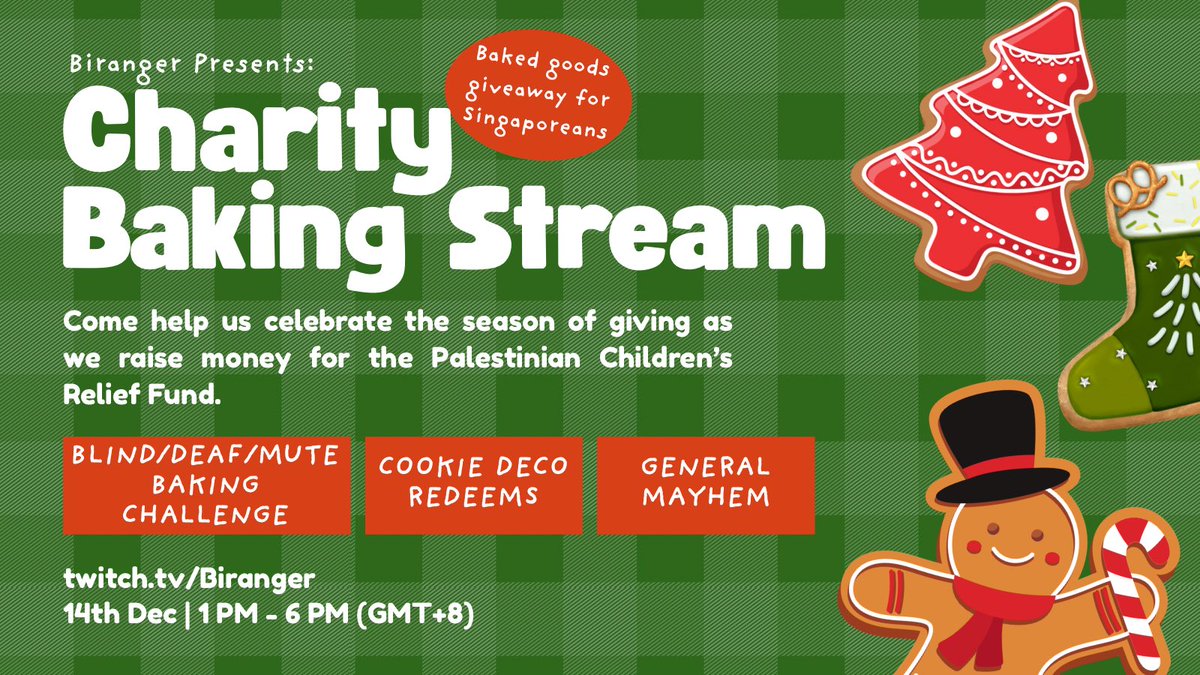 Biranger Presents:

Baked goods giveaway for Singaporeans

Charity Baking Stream

Come help us celebrate the season of giving as we raise money for the Palestinian Children's Relief Fund.

BLIND/DEAF/MUTE BAKING CHALLENGE

COOKIE DECO REDEEMS

GENERAL MAYHEM

twitch.tv/Biranger
14th Dec | 1 PM - 6 PM (GMT+8)